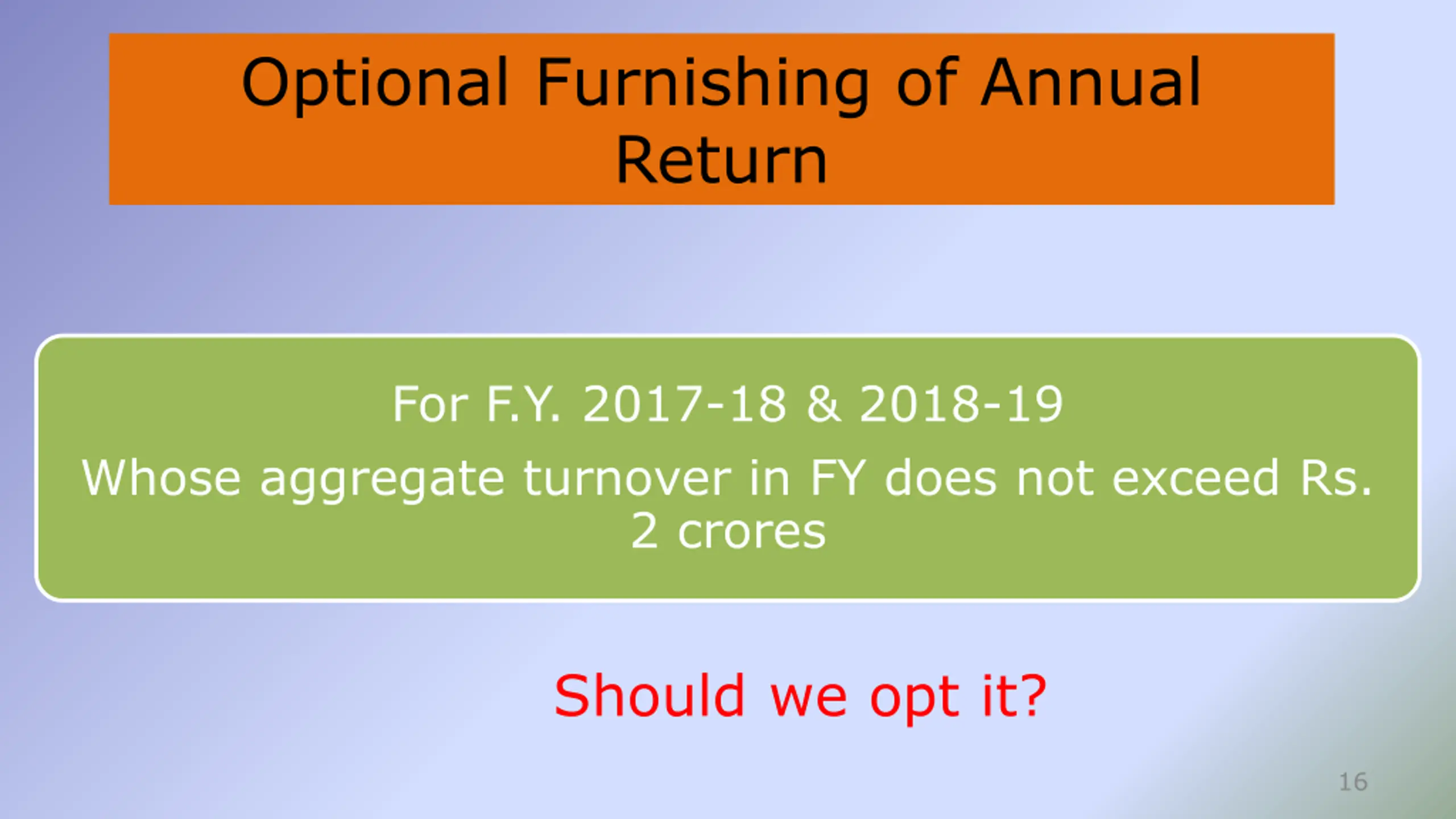 Optional Furnishing of Annual Return

For F.Y. 2017-18 & 2018-19

Whose aggregate turnover in FY does not exceed Rs. 2 crores

Should we opt it?

16